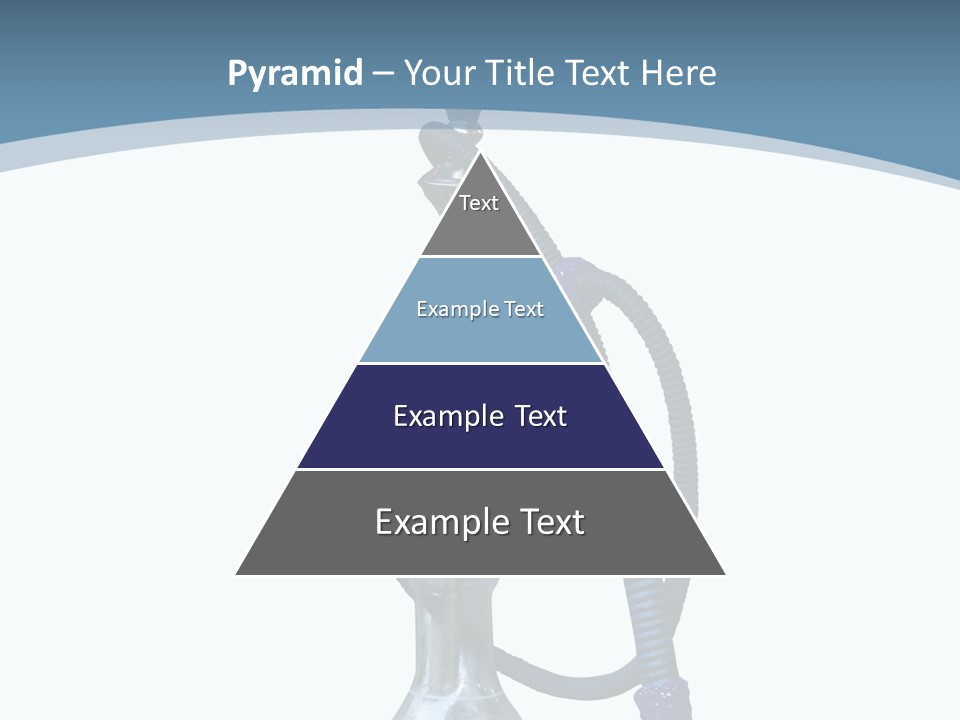 Pyramid – Your Title Text Here

Text

Example Text

Example Text

Example Text